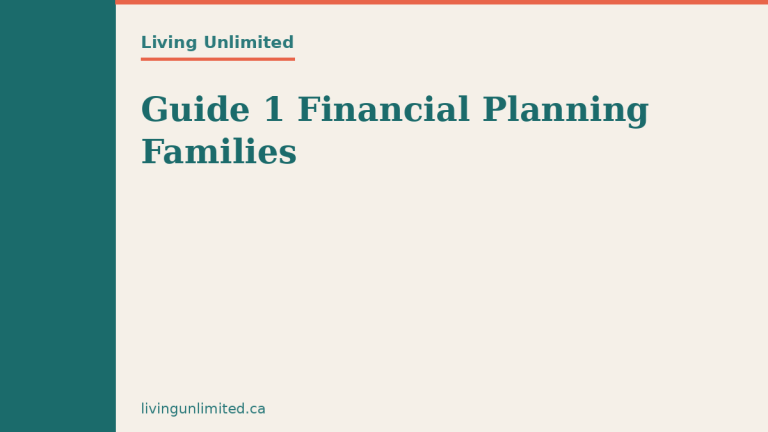 Living Unlimited

Guide 1 Financial Planning Families

livingunlimited.ca